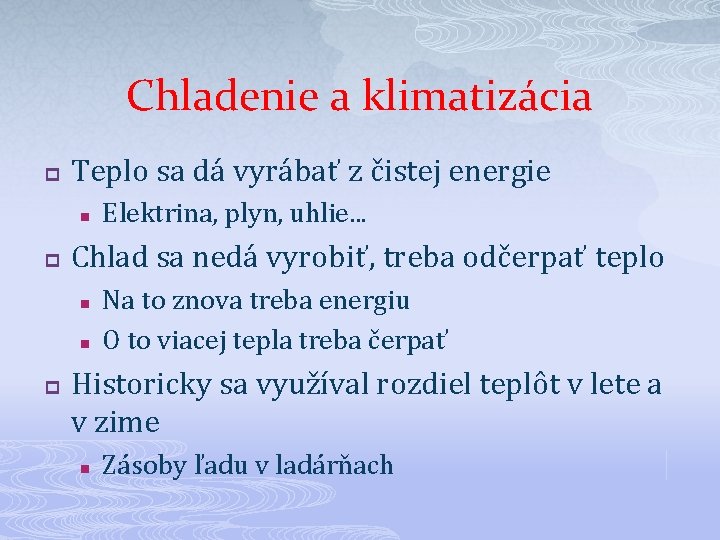 Chladenie a klimatizácia

Teplo sa dá vyrábať z čistej energie

Elektrina, plyn, uhlie...

Chlad sa nedá vyrobiť, treba odčerpať teplo

Na to znova treba energiu

O to viacej tepla treba čerpať

Historicky sa využíval rozdiel teplôt v lete a v zime

Zásoby ľadu v ladárňach